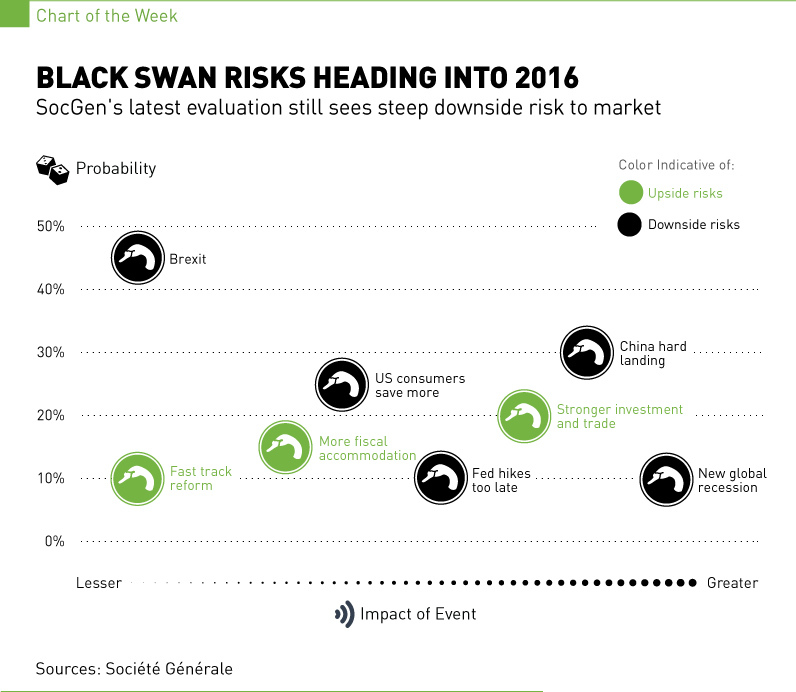 Chart of the Week

BLACK SWAN RISKS HEADING INTO 2016

SocGen's latest evaluation still sees steep downside risk to market

Probability

Color Indicative of:

Upside risks

Downside risks

50%

40%

30%

20%

10%

0%

Brexit

China hard landing

US consumers save more

Stronger investment and trade

More fiscal accommodation

Fast track reform

Fed hikes too late

New global recession

Lesser

Greater

Impact of Event

Sources: Société Générale